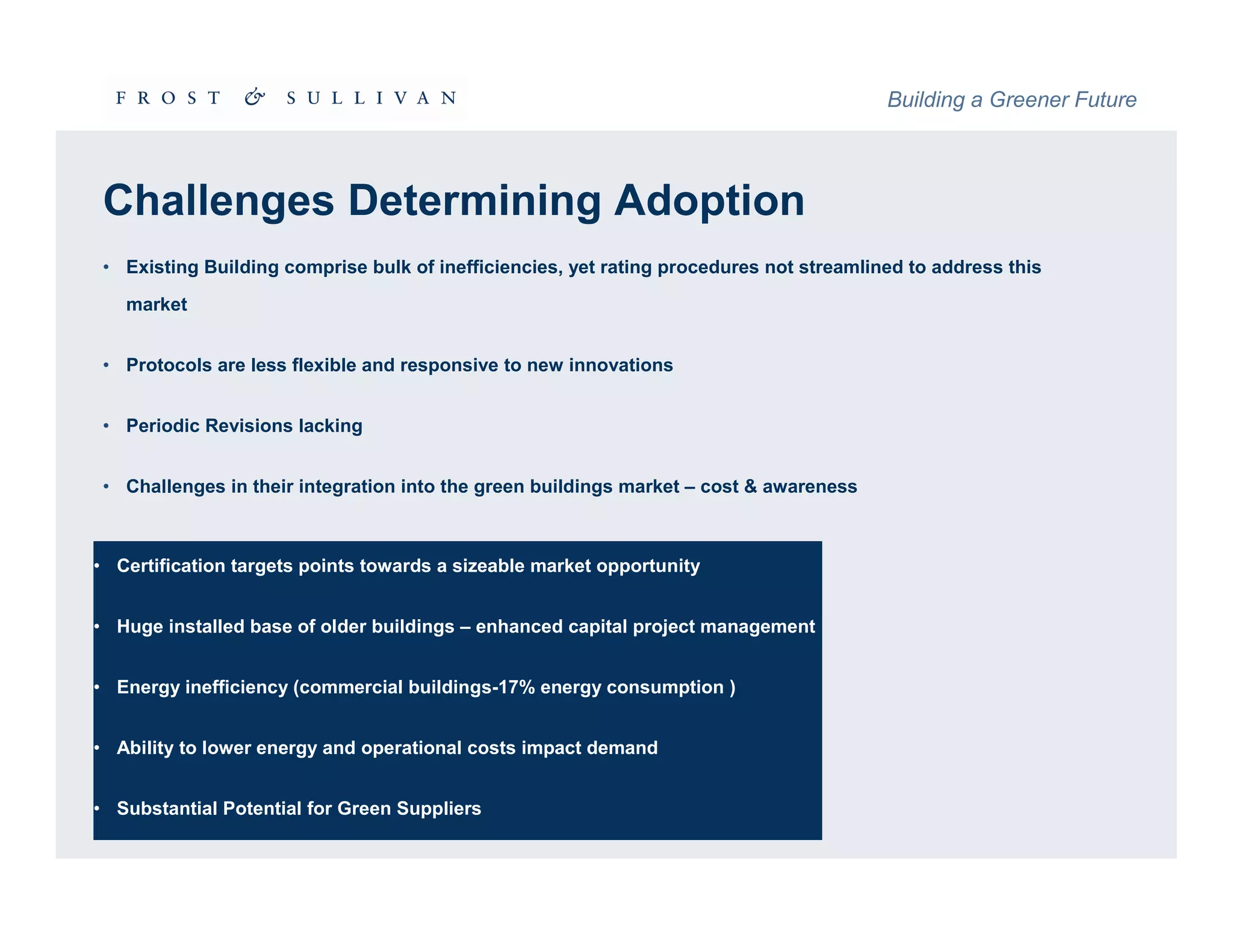 FROST & SULLIVAN

Building a Greener Future

Challenges Determining Adoption

• Existing Building comprise bulk of inefficiencies, yet rating procedures not streamlined to address this market

• Protocols are less flexible and responsive to new innovations

• Periodic Revisions lacking

• Challenges in their integration into the green buildings market – cost & awareness

• Certification targets points towards a sizeable market opportunity

• Huge installed base of older buildings – enhanced capital project management

• Energy inefficiency (commercial buildings-17% energy consumption )

• Ability to lower energy and operational costs impact demand

• Substantial Potential for Green Suppliers